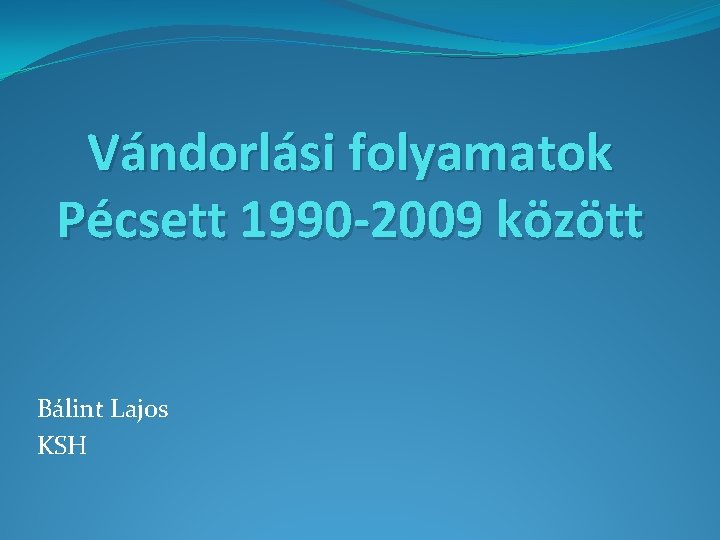 Vándorlási folyamatok Pécsett 1990-2009 között

Bálint Lajos
KSH